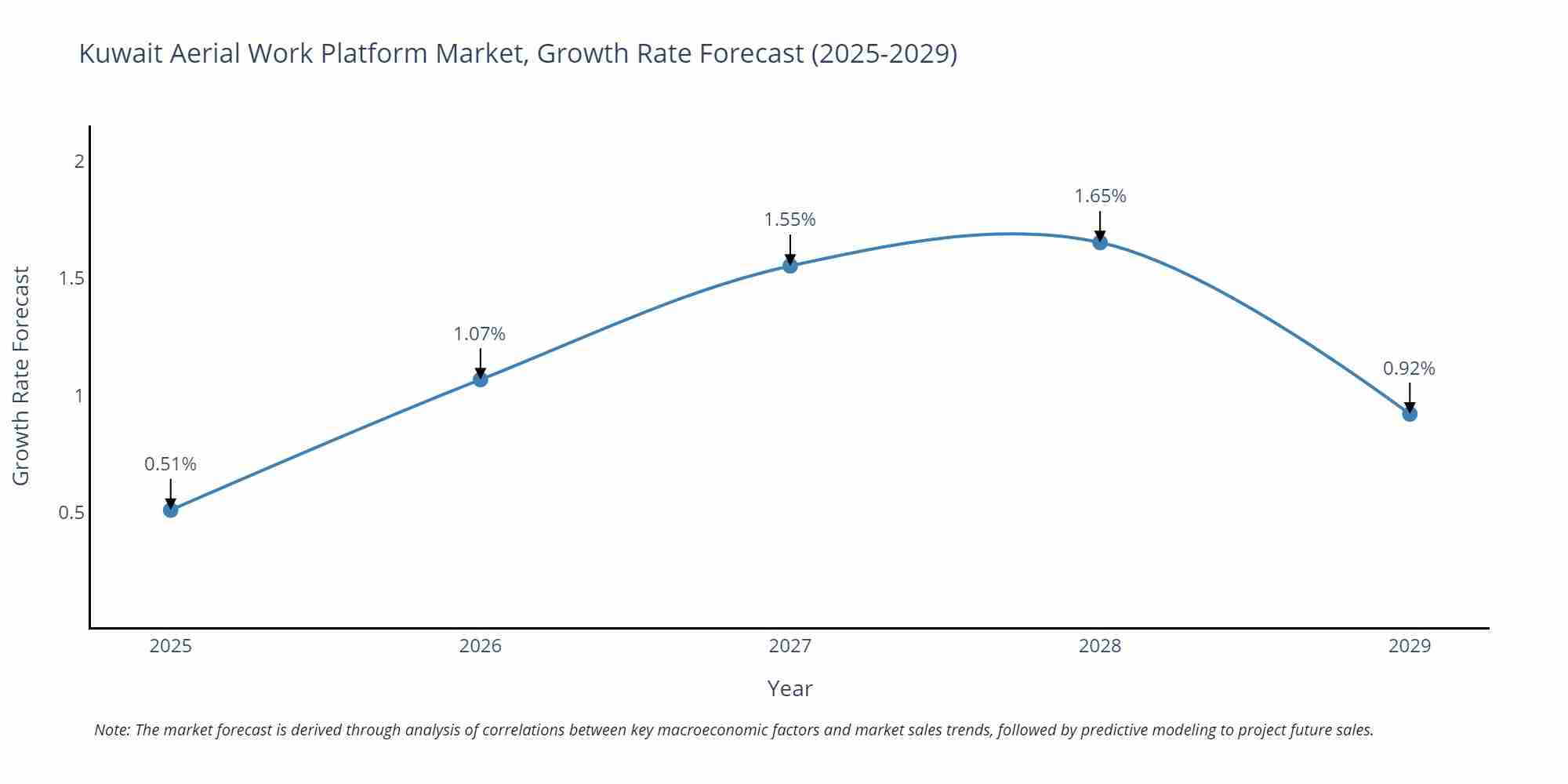 Kuwait Aerial Work Platform Market, Growth Rate Forecast (2025-2029)

Growth Rate Forecast

2
1.5
1
0.5

0.51%
1.07%
1.55%
1.65%
0.92%

2025
2026
2027
2028
2029

Year

Note: The market forecast is derived through analysis of correlations between key macroeconomic factors and market sales trends, followed by predictive modeling to project future sales.